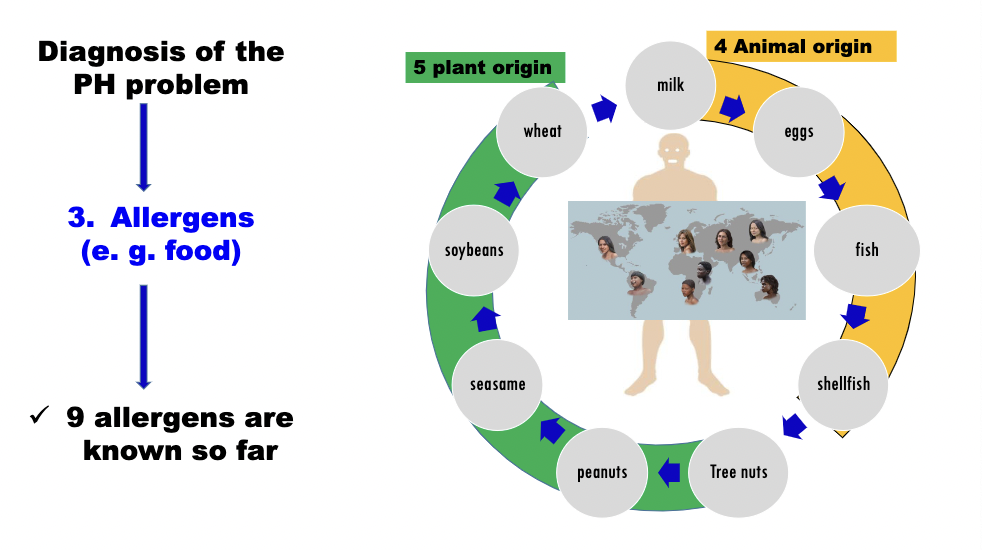 Diagnosis of the PH problem

3. Allergens (e. g. food)

✓ 9 allergens are known so far

5 plant origin

4 Animal origin

milk

eggs

fish

shellfish

Tree nuts

peanuts

seasame

soybeans

wheat